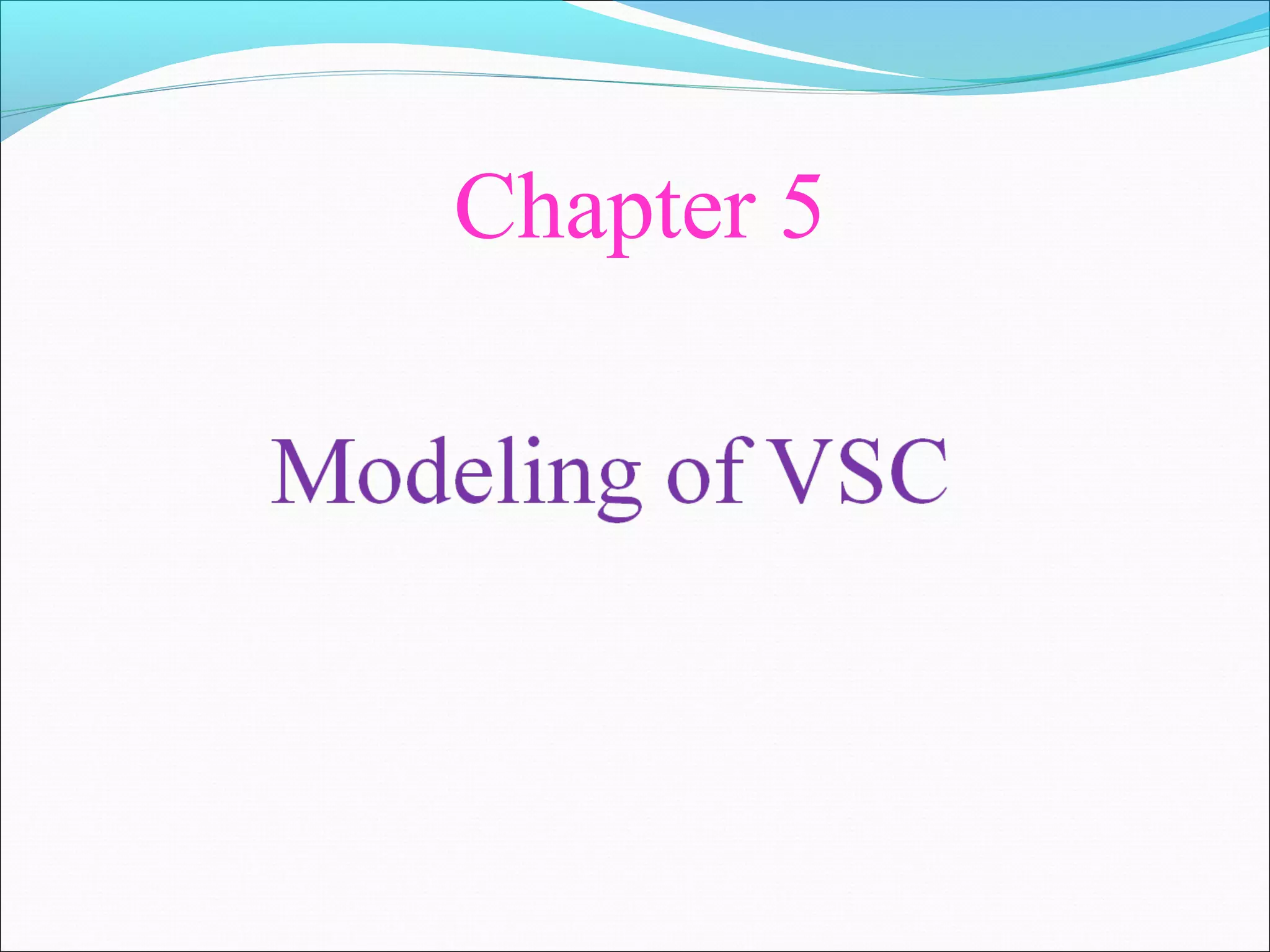 Chapter 5

Modeling of VSC